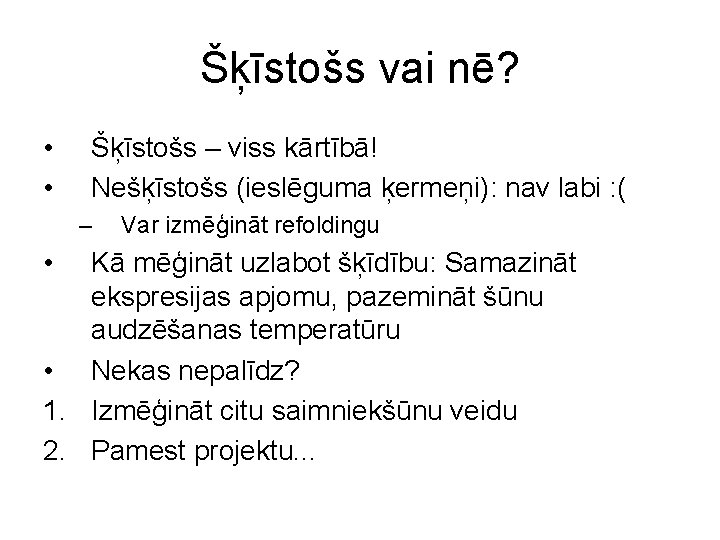 Šķīstošs vai nē?

• Šķīstošs – viss kārtībā!
• Nešķīstošs (ieslēguma ķermeņi): nav labi :(
– Var izmēģināt refoldingu
• Kā mēģināt uzlabot šķīdību: Samazināt ekspresijas apjomu, pazemināt šūnu audzēšanas temperatūru
• Nekas nepalīdz?
1. Izmēģināt citu saimniekšūnu veidu
2. Pamest projektu...